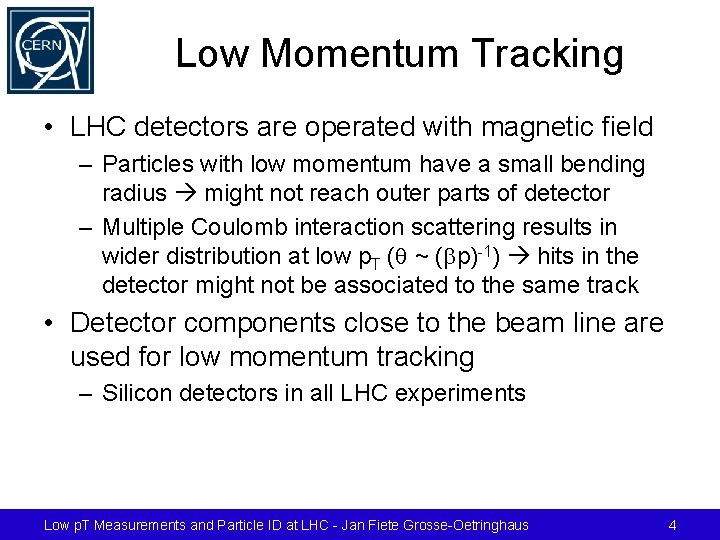 CERN

Low Momentum Tracking

• LHC detectors are operated with magnetic field
– Particles with low momentum have a small bending radius → might not reach outer parts of detector
– Multiple Coulomb interaction scattering results in wider distribution at low $p_T$ ($\theta \sim (\beta p)^{-1}$) → hits in the detector might not be associated to the same track

• Detector components close to the beam line are used for low momentum tracking
– Silicon detectors in all LHC experiments

Low pT Measurements and Particle ID at LHC - Jan Fiete Grosse-Oetringhaus 4